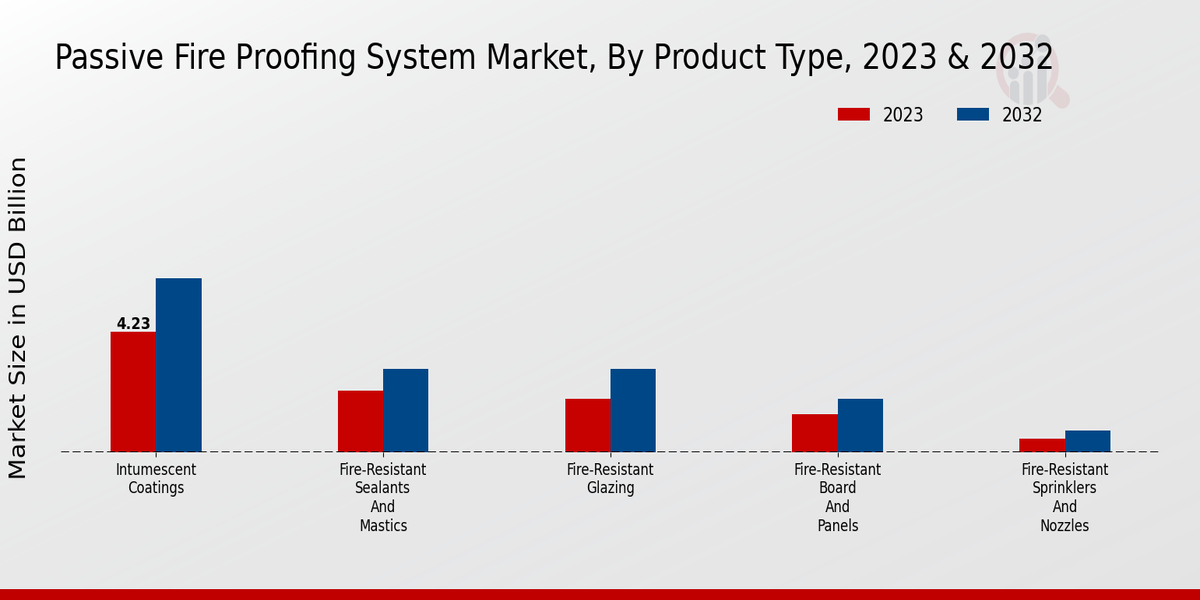 Passive Fire Proofing System Market, By Product Type, 2023 & 2032

2023
2032

Market Size in USD Billion

4.23

Intumescent Coatings

Fire-Resistant Sealants And Mastics

Fire-Resistant Glazing

Fire-Resistant Board And Panels

Fire-Resistant Sprinklers And Nozzles